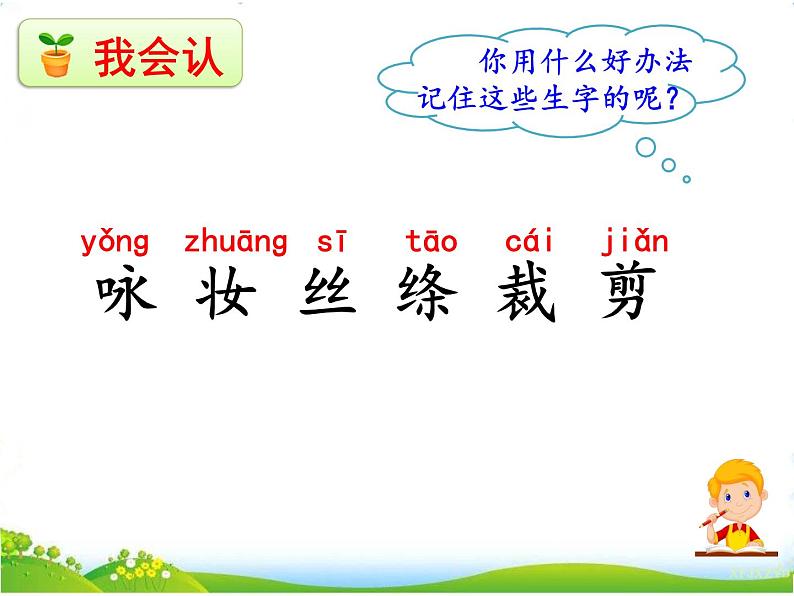 我会认

你用什么好办法记住这些生字的呢？

yǒng zhuāng sī tāo cái jiǎn
咏 妆 丝 绦 裁 剪